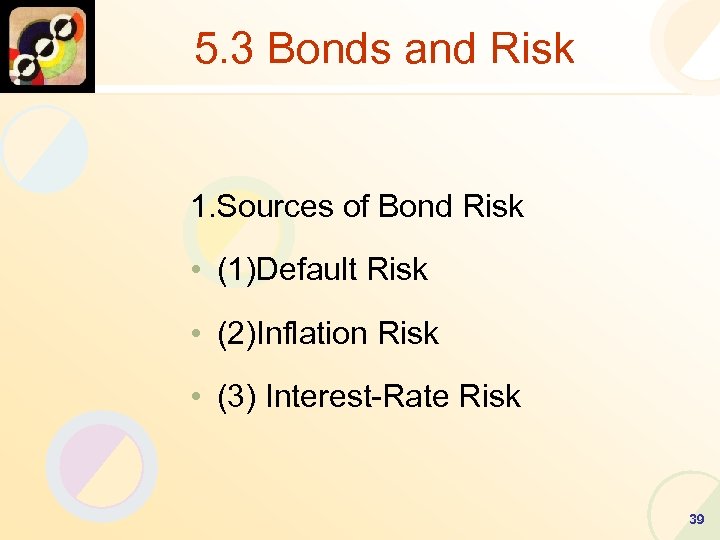 5.3 Bonds and Risk

1.Sources of Bond Risk

• (1)Default Risk

• (2)Inflation Risk

• (3) Interest-Rate Risk

39